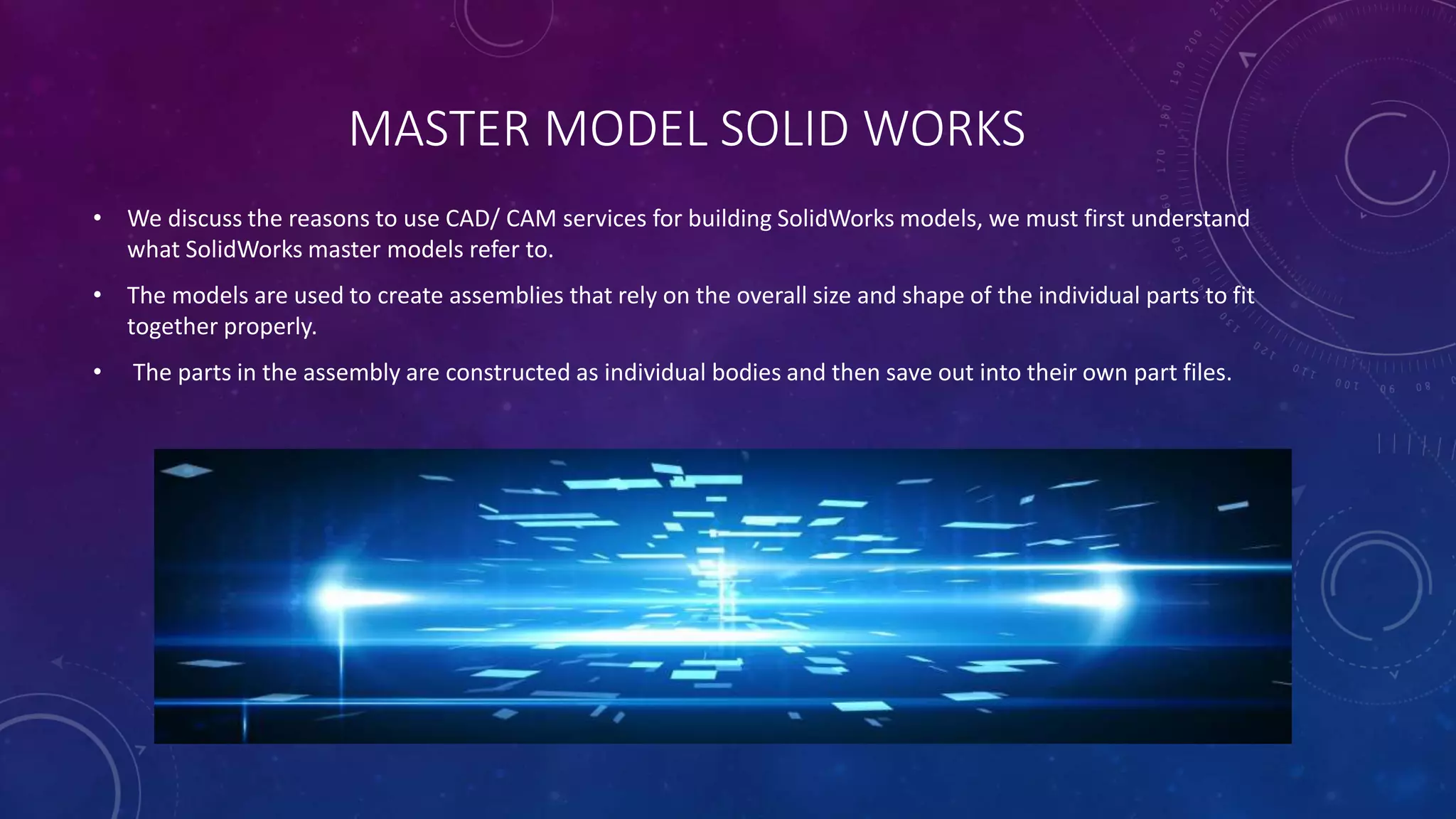 MASTER MODEL SOLID WORKS

• We discuss the reasons to use CAD/ CAM services for building SolidWorks models, we must first understand what SolidWorks master models refer to.

• The models are used to create assemblies that rely on the overall size and shape of the individual parts to fit together properly.

• The parts in the assembly are constructed as individual bodies and then save out into their own part files.